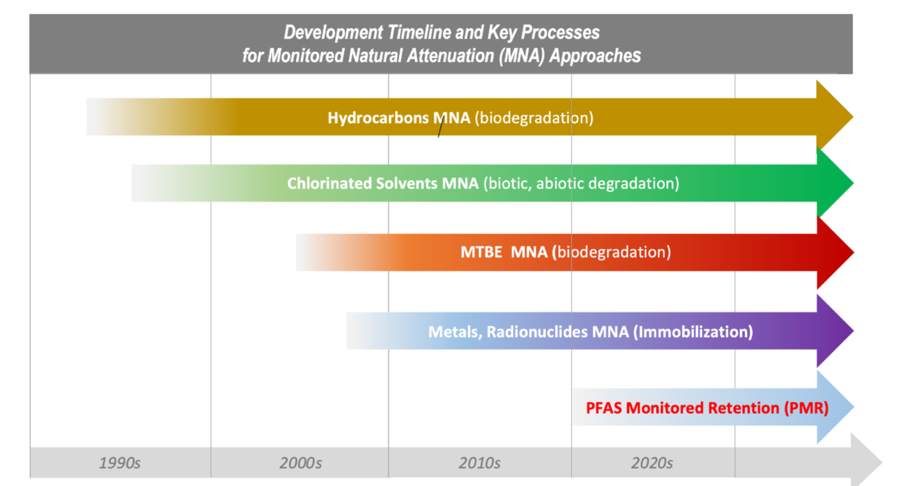 Development Timeline and Key Processes
for Monitored Natural Attenuation (MNA) Approaches

Hydrocarbons MNA (biodegradation)

Chlorinated Solvents MNA (biotic, abiotic degradation)

MTBE MNA (biodegradation)

Metals, Radionuclides MNA (Immobilization)

PFAS Monitored Retention (PMR)

1990s
2000s
2010s
2020s